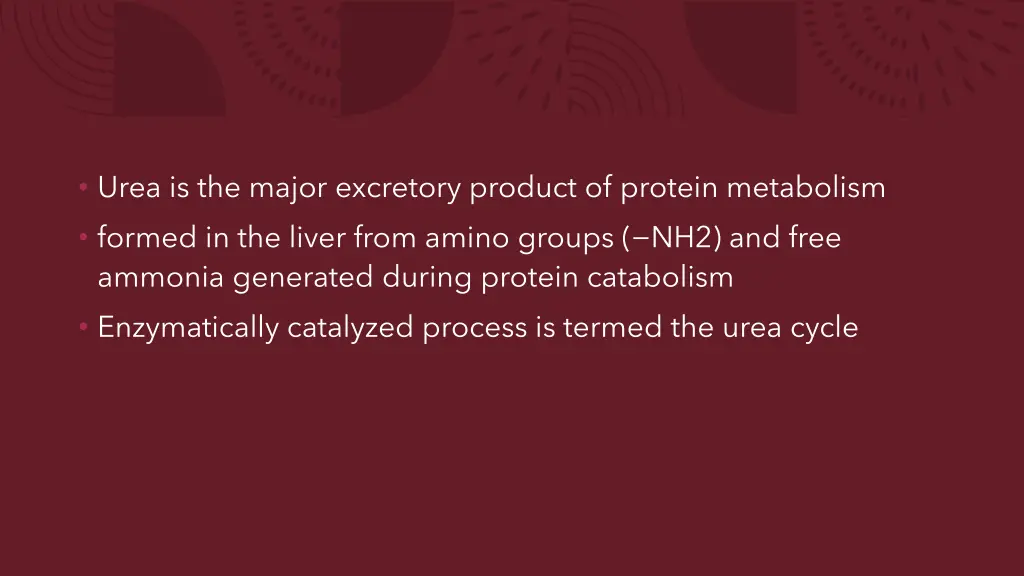 • Urea is the major excretory product of protein metabolism
• formed in the liver from amino groups (−NH2) and free ammonia generated during protein catabolism
• Enzymatically catalyzed process is termed the urea cycle